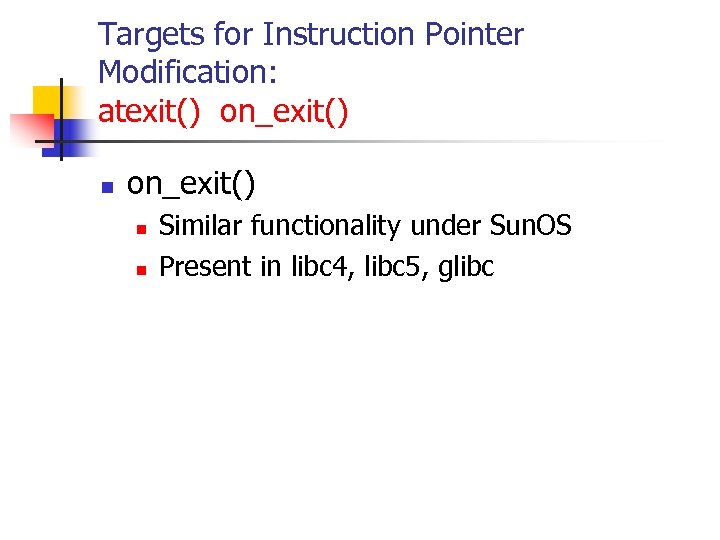 Targets for Instruction Pointer Modification:
atexit() on_exit()

on_exit()
Similar functionality under SunOS
Present in libc4, libc5, glibc